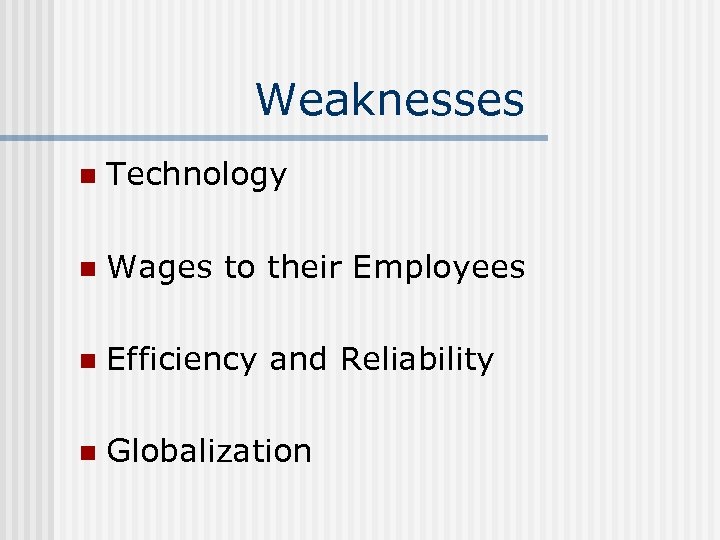 Weaknesses

- Technology
- Wages to their Employees
- Efficiency and Reliability
- Globalization